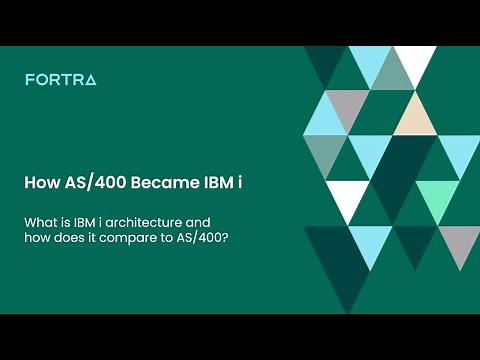 FORTRA

How AS/400 Became IBM i

What is IBM i architecture and how does it compare to AS/400?